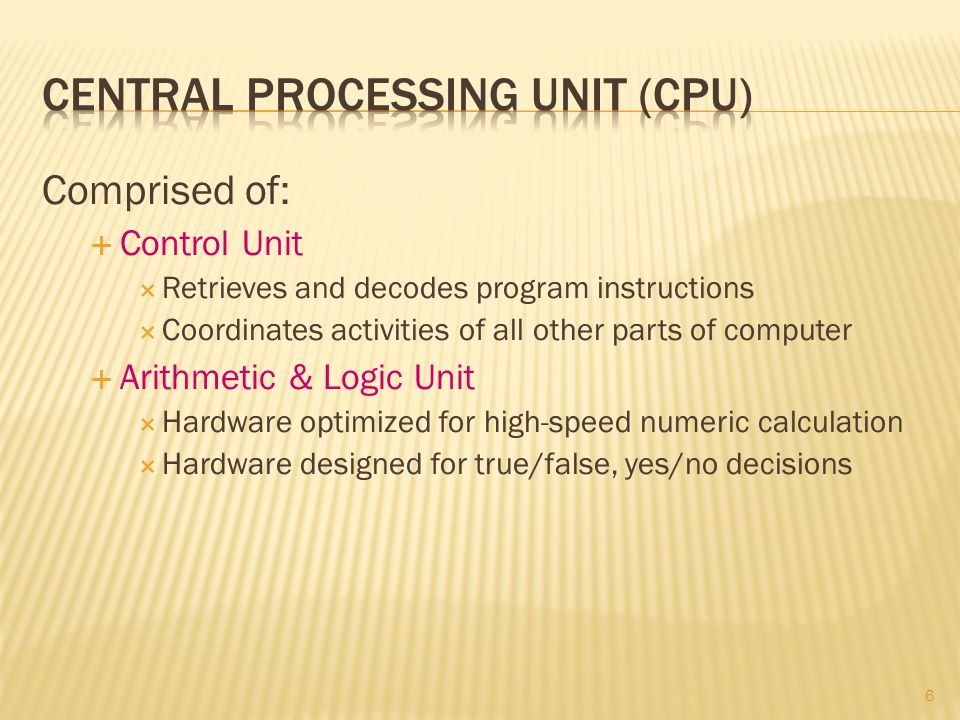 CENTRAL PROCESSING UNIT (CPU)

Comprised of:

+ Control Unit
× Retrieves and decodes program instructions
× Coordinates activities of all other parts of computer
+ Arithmetic & Logic Unit
× Hardware optimized for high-speed numeric calculation
× Hardware designed for true/false, yes/no decisions

6